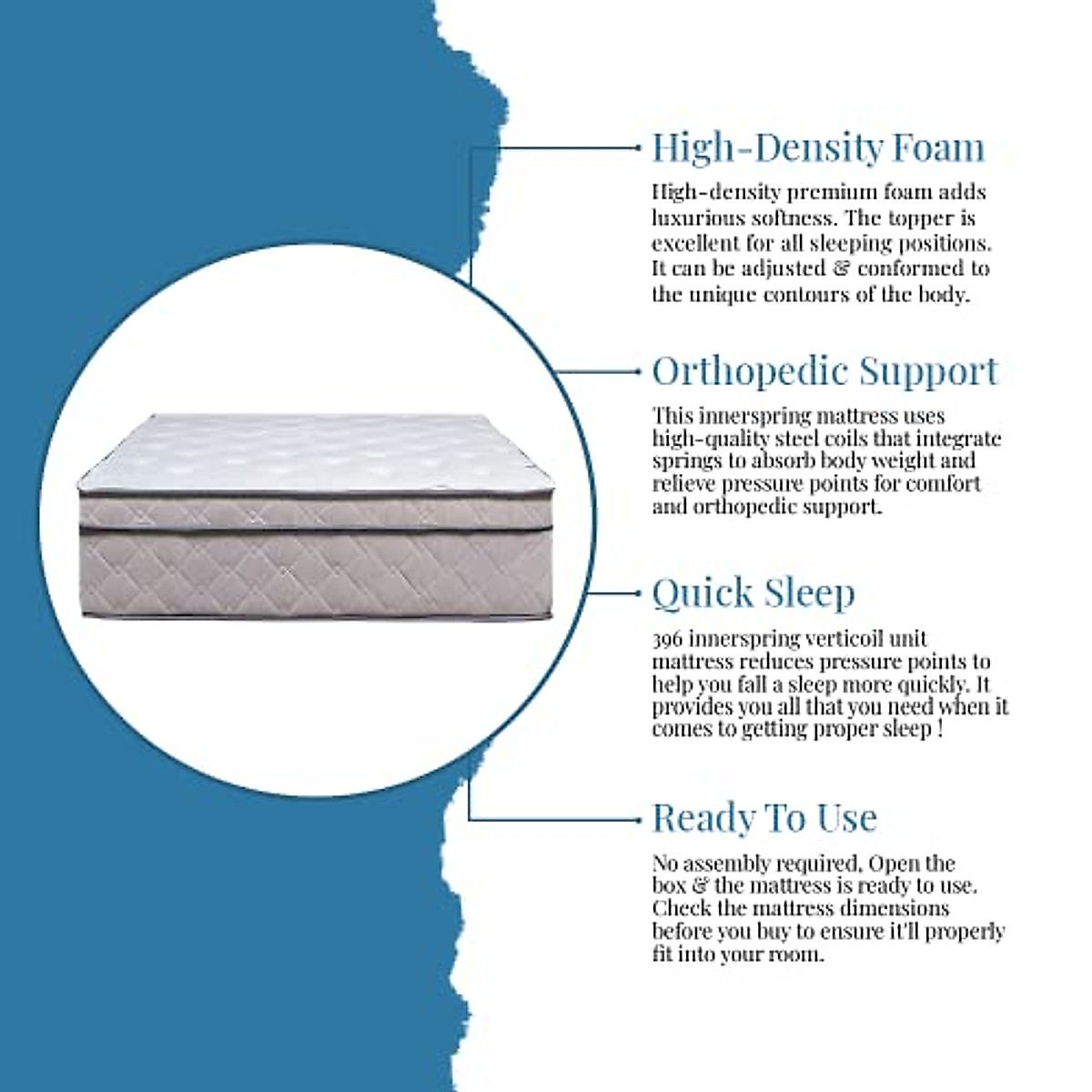 High-Density Foam

High-density premium foam adds luxurious softness. The topper is excellent for all sleeping positions. It can be adjusted & conformed to the unique contours of the body.

Orthopedic Support

This innerspring mattress uses high-quality steel coils that integrate springs to absorb body weight and relieve pressure points for comfort and orthopedic support.

Quick Sleep

396 innerspring verticoil unit mattress reduces pressure points to help you fall a sleep more quickly. It provides you all that you need when it comes to getting proper sleep !

Ready To Use

No assembly required, Open the box & the mattress is ready to use. Check the mattress dimensions before you buy to ensure it'll properly fit into your room.